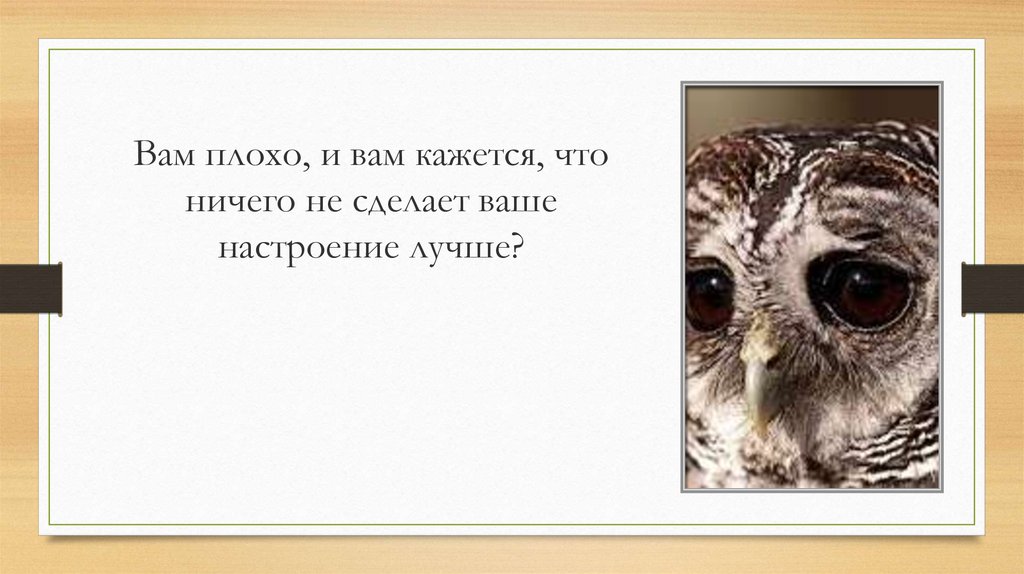 Вам плохо, и вам кажется, что ничего не сделает ваше настроение лучше?